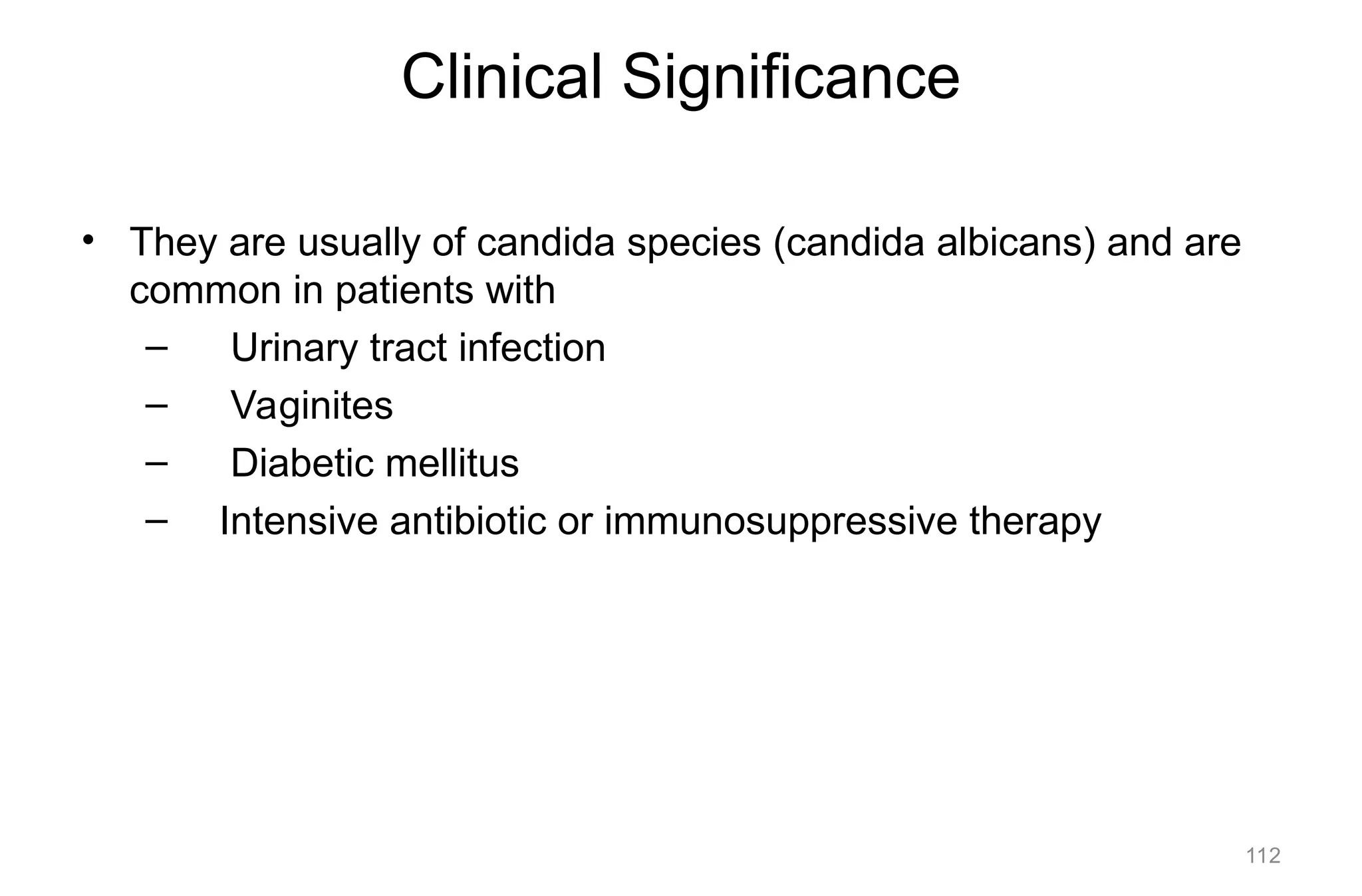 Clinical Significance

• They are usually of candida species (candida albicans) and are common in patients with
– Urinary tract infection
– Vaginites
– Diabetic mellitus
– Intensive antibiotic or immunosuppressive therapy

112